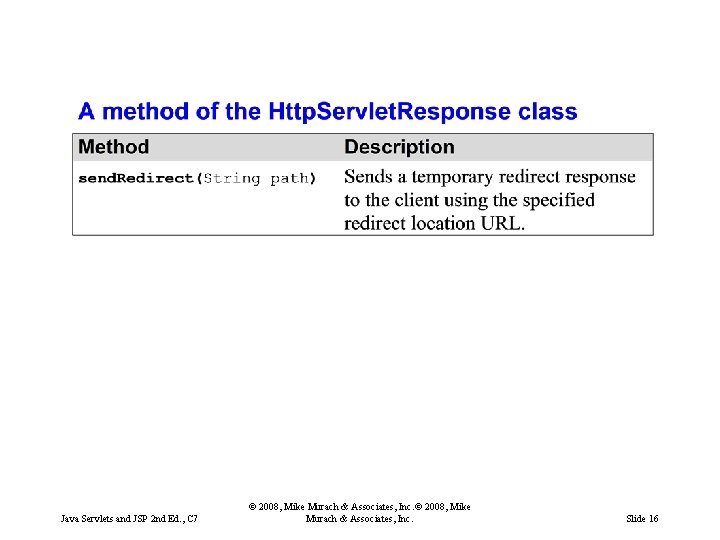 A method of the HttpServletResponse class

| Method | Description |
|---|---|
| sendRedirect(String path) | Sends a temporary redirect response to the client using the specified redirect location URL. |

Java Servlets and JSP 2nd Ed., C7

© 2008, Mike Murach & Associates, Inc.© 2008, Mike Murach & Associates, Inc.

Slide 16